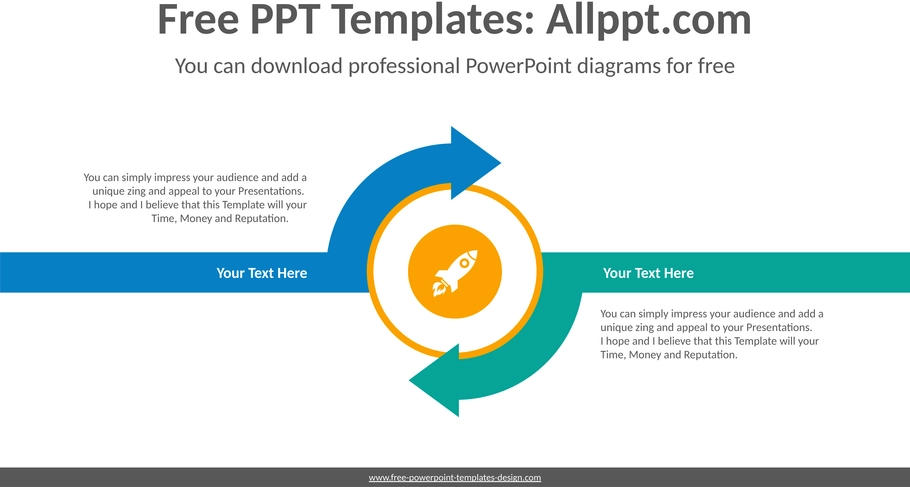 Free PPT Templates: Allppt.com

You can download professional PowerPoint diagrams for free

You can simply impress your audience and add a unique zing and appeal to your Presentations. I hope and I believe that this Template will your Time, Money and Reputation.

Your Text Here

Your Text Here

You can simply impress your audience and add a unique zing and appeal to your Presentations. I hope and I believe that this Template will your Time, Money and Reputation.

www.free-powerpoint-templates-design.com